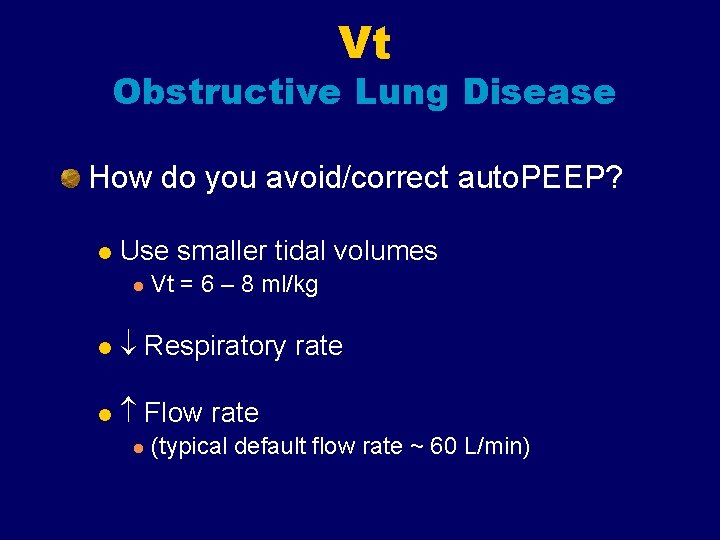 Vt
Obstructive Lung Disease

How do you avoid/correct autoPEEP?

Use smaller tidal volumes

Vt = 6 – 8 ml/kg

↓ Respiratory rate

↑ Flow rate

(typical default flow rate ~ 60 L/min)